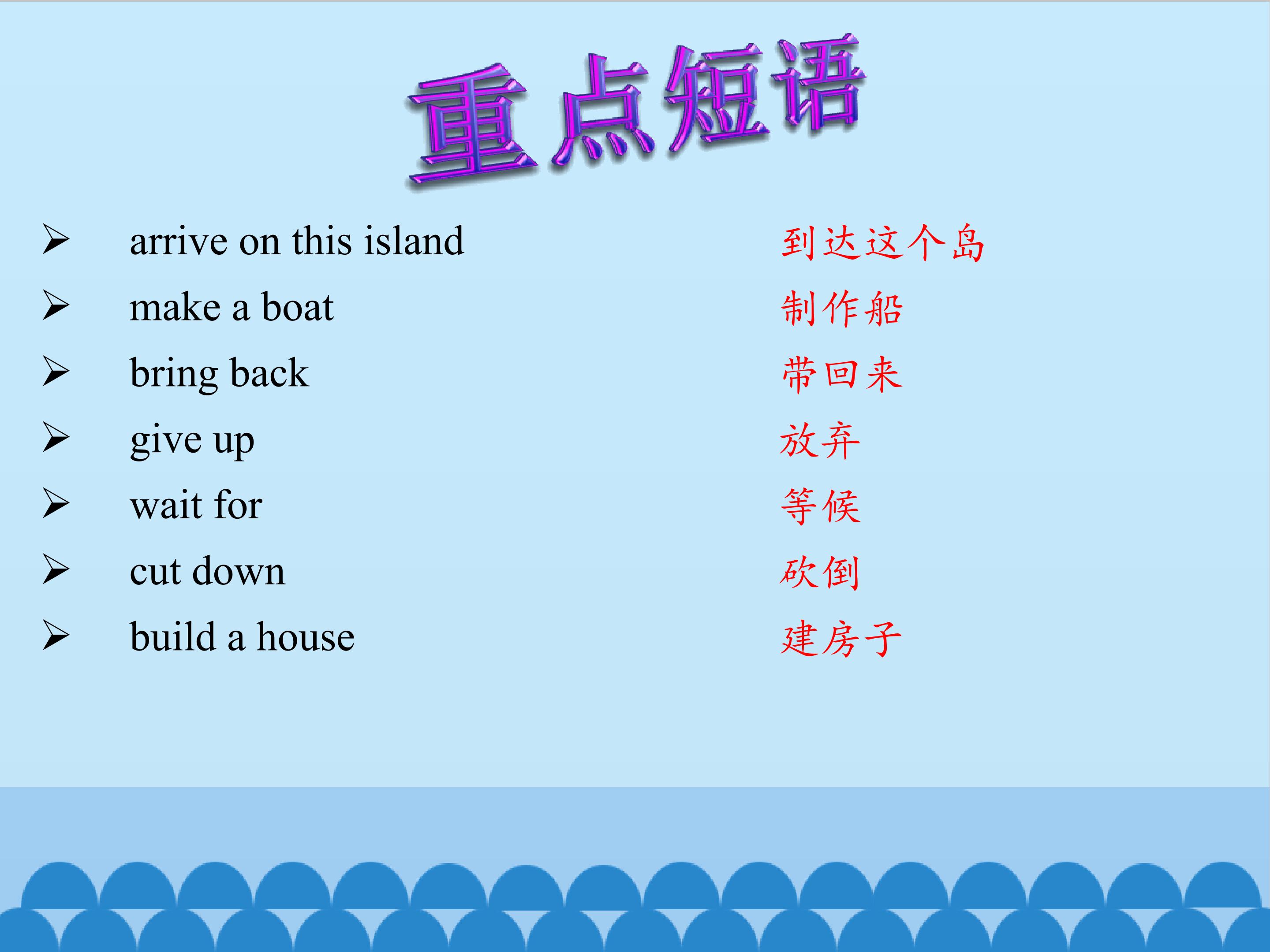 重点短语

➢ arrive on this island 到达这个岛
➢ make a boat 制作船
➢ bring back 带回来
➢ give up 放弃
➢ wait for 等候
➢ cut down 砍倒
➢ build a house 建房子